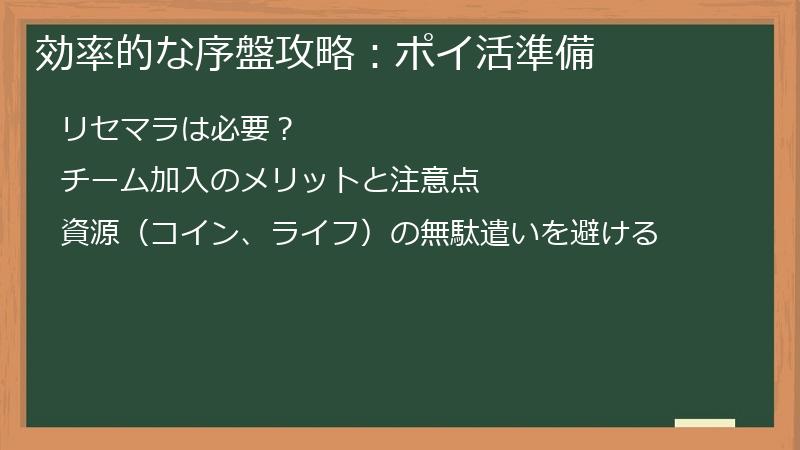 効率的な序盤攻略：ポイ活準備

リセマラは必要？

チーム加入のメリットと注意点

資源（コイン、ライフ）の無駄遣いを避ける